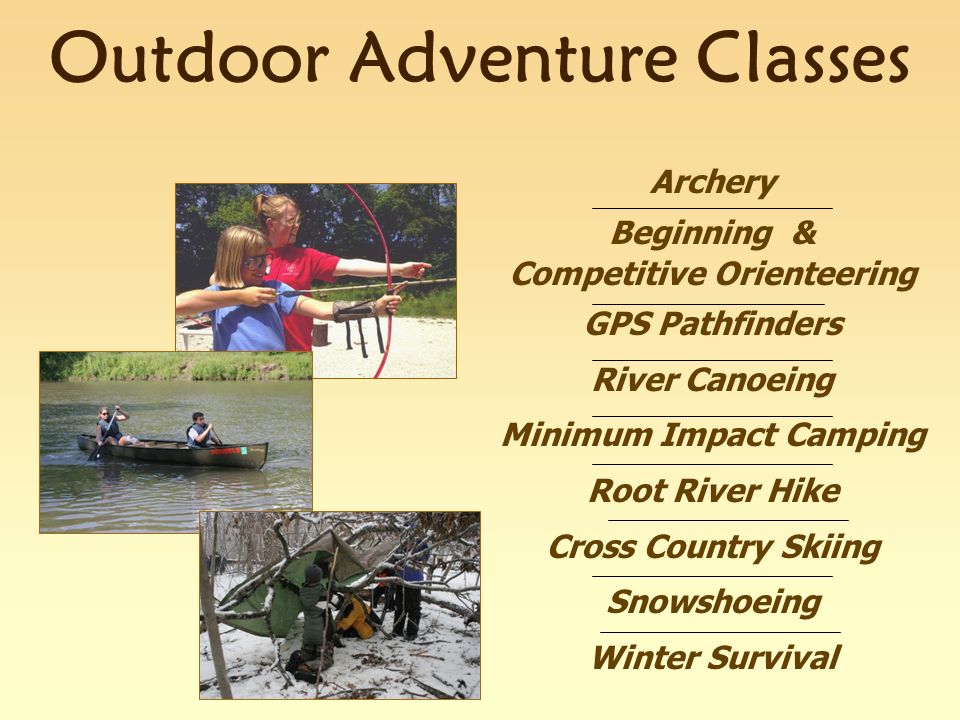 Outdoor Adventure Classes

Archery

Beginning &
Competitive Orienteering

GPS Pathfinders

River Canoeing

Minimum Impact Camping

Root River Hike

Cross Country Skiing

Snowshoeing

Winter Survival